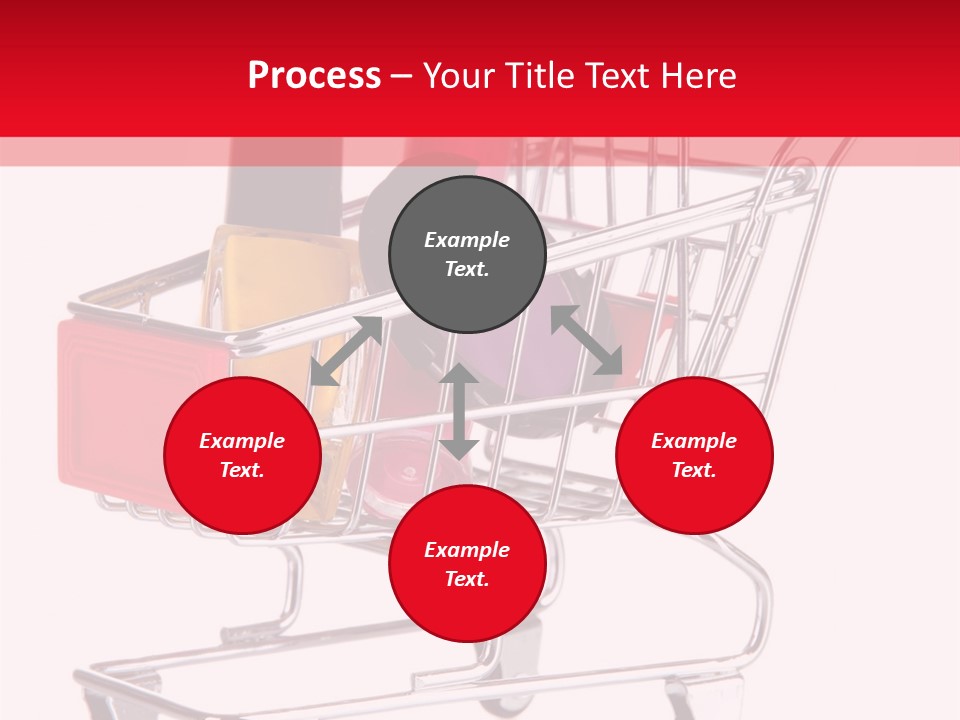 Process – Your Title Text Here

Example Text.

Example Text.

Example Text.

Example Text.